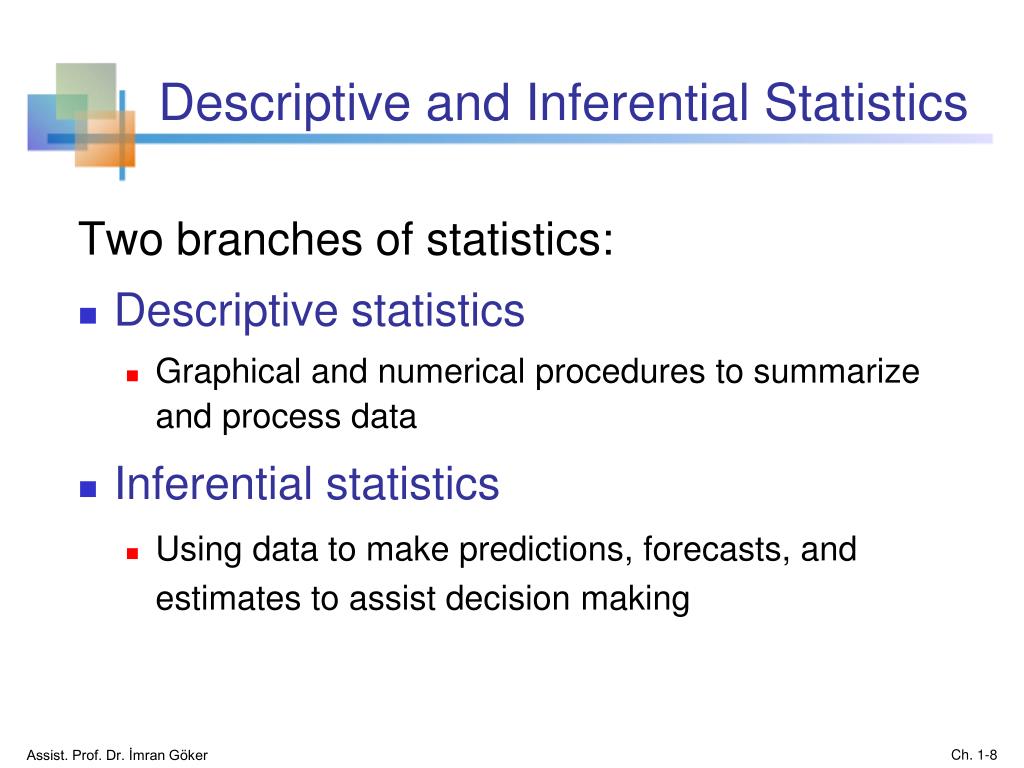 Descriptive and Inferential Statistics

Two branches of statistics:

- Descriptive statistics
  - Graphical and numerical procedures to summarize and process data
- Inferential statistics
  - Using data to make predictions, forecasts, and estimates to assist decision making

Assist. Prof. Dr. İmran Göker

Ch. 1-8